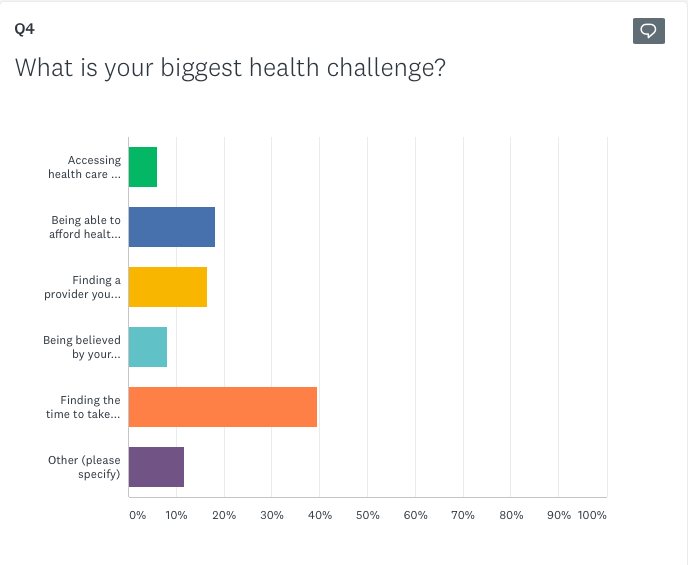 Q4

What is your biggest health challenge?

Accessing health care ...

Being able to afford healt...

Finding a provider you...

Being believed by your...

Finding the time to take...

Other (please specify)

0% 10% 20% 30% 40% 50% 60% 70% 80% 90% 100%